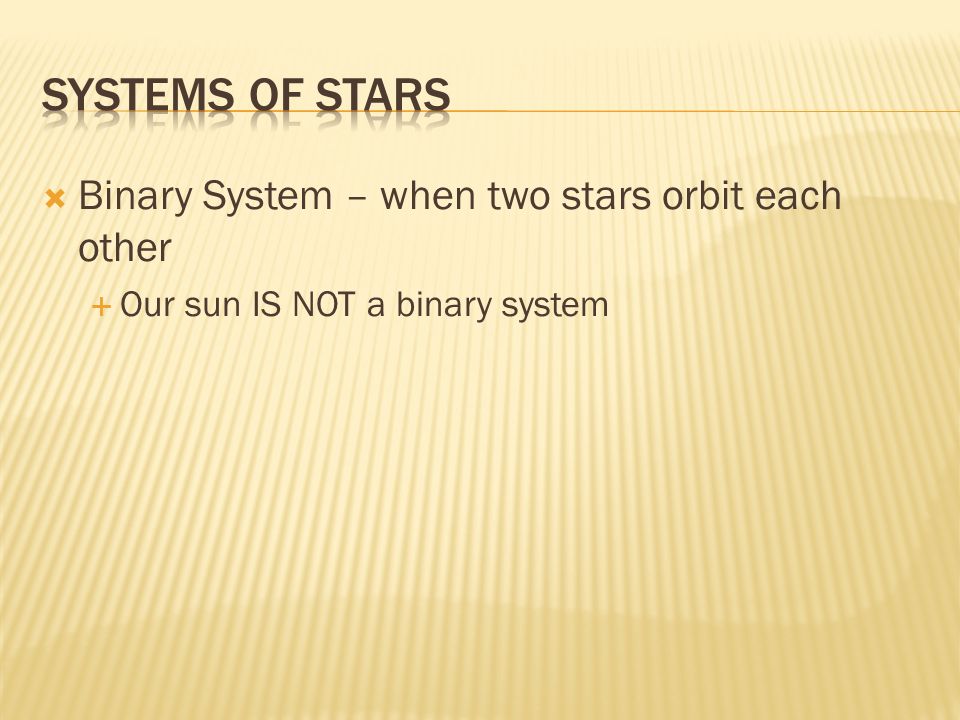 SYSTEMS OF STARS

Binary System – when two stars orbit each other

Our sun IS NOT a binary system